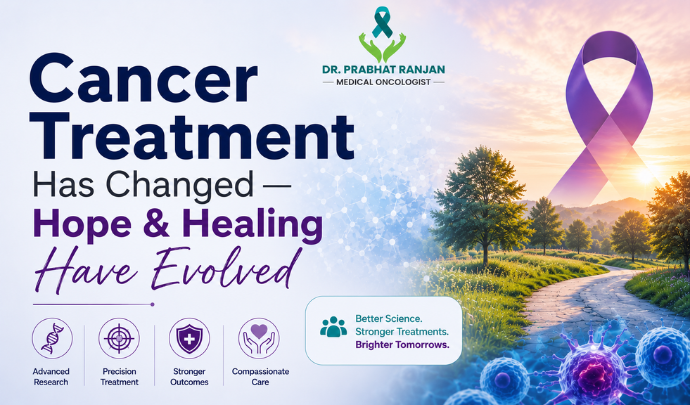 DR. PRABHAT RANJAN
MEDICAL ONCOLOGIST

Cancer Treatment Has Changed — Hope & Healing Have Evolved

Advanced Research

Precision Treatment

Stronger Outcomes

Compassionate Care

Better Science.
Stronger Treatments.
Brighter Tomorrows.